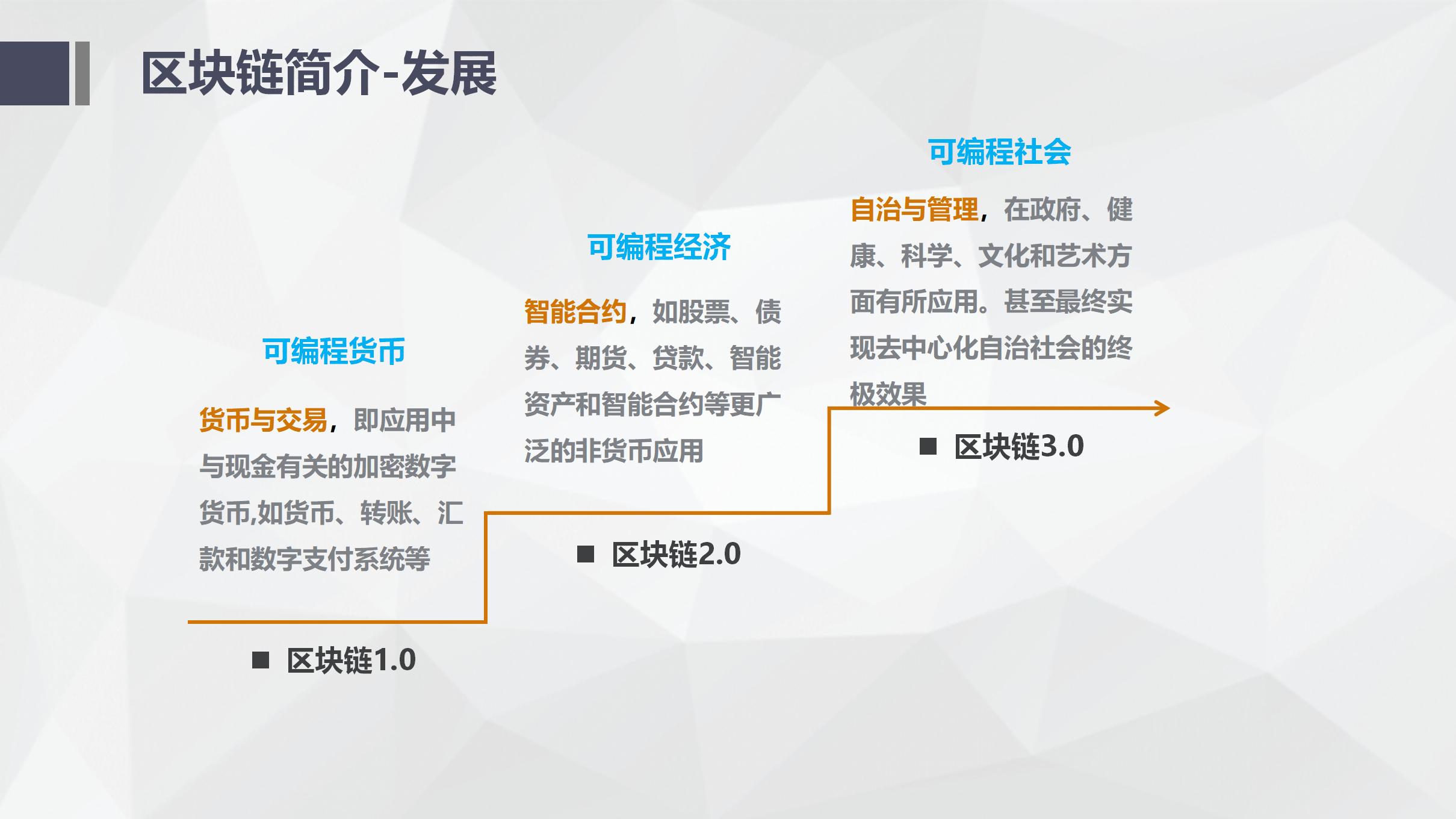 区块链简介-发展

可编程货币

货币与交易，即应用中与现金有关的加密数字货币,如货币、转账、汇款和数字支付系统等

■ 区块链1.0

可编程经济

智能合约，如股票、债券、期货、贷款、智能资产和智能合约等更广泛的非货币应用

■ 区块链2.0

可编程社会

自治与管理，在政府、健康、科学、文化和艺术方面有所应用。甚至最终实现去中心化自治社会的终极效果

■ 区块链3.0